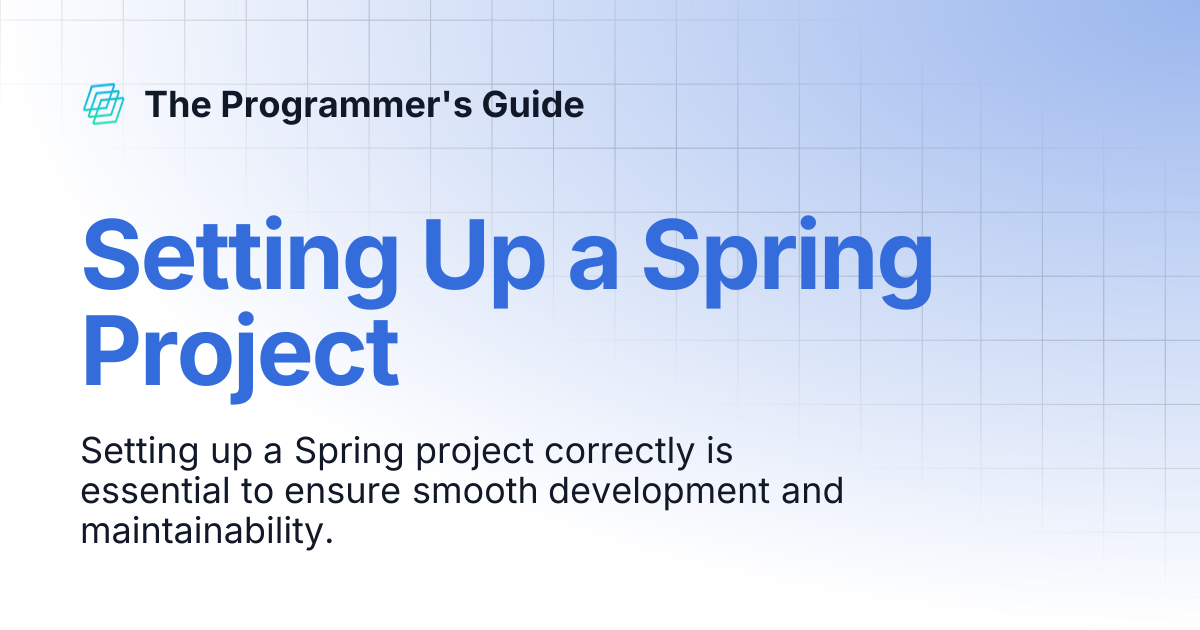 The Programmer's Guide

Setting Up a Spring Project

Setting up a Spring project correctly is essential to ensure smooth development and maintainability.